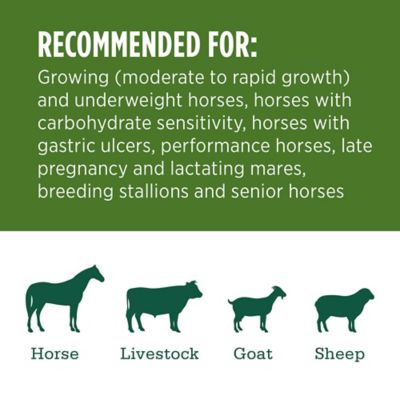 RECOMMENDED FOR:
Growing (moderate to rapid growth) and underweight horses, horses with carbohydrate sensitivity, horses with gastric ulcers, performance horses, late pregnancy and lactating mares, breeding stallions and senior horses

Horse Livestock Goat Sheep